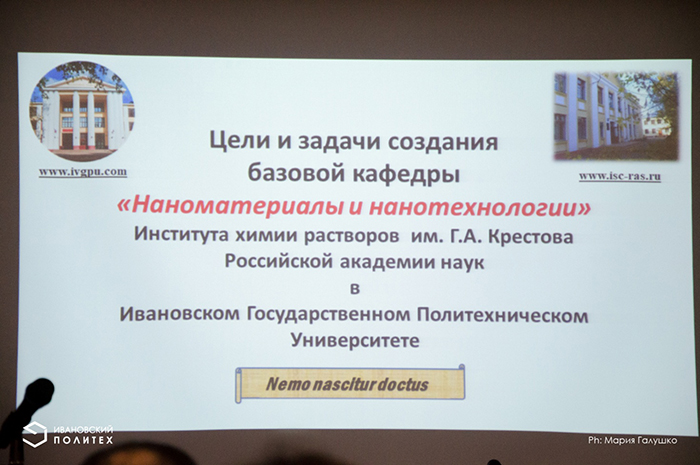 www.ivgpu.com

www.isc-ras.ru

Цели и задачи создания базовой кафедры

«Наноматериалы и нанотехнологии»

Института химии растворов им. Г.А. Крестова Российской академии наук в Ивановском Государственном Политехническом Университете

Nemo nascitur doctus

ИВАНОВСКИЙ ПОЛИТЕХ

Ph: Мария Галушко